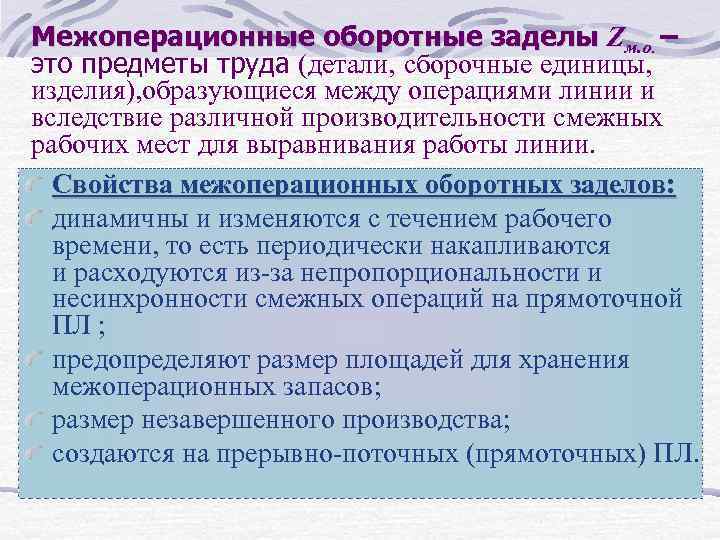 Межоперационные оборотные заделы $Z_{м.о.}$ – это предметы труда (детали, сборочные единицы, изделия),образующиеся между операциями линии и вследствие различной производительности смежных рабочих мест для выравнивания работы линии.

Свойства межоперационных оборотных заделов:

динамичны и изменяются с течением рабочего времени, то есть периодически накапливаются и расходуются из-за непропорциональности и несинхронности смежных операций на прямоточной ПЛ ;

предопределяют размер площадей для хранения межоперационных запасов;

размер незавершенного производства;

создаются на прерывно-поточных (прямоточных) ПЛ.